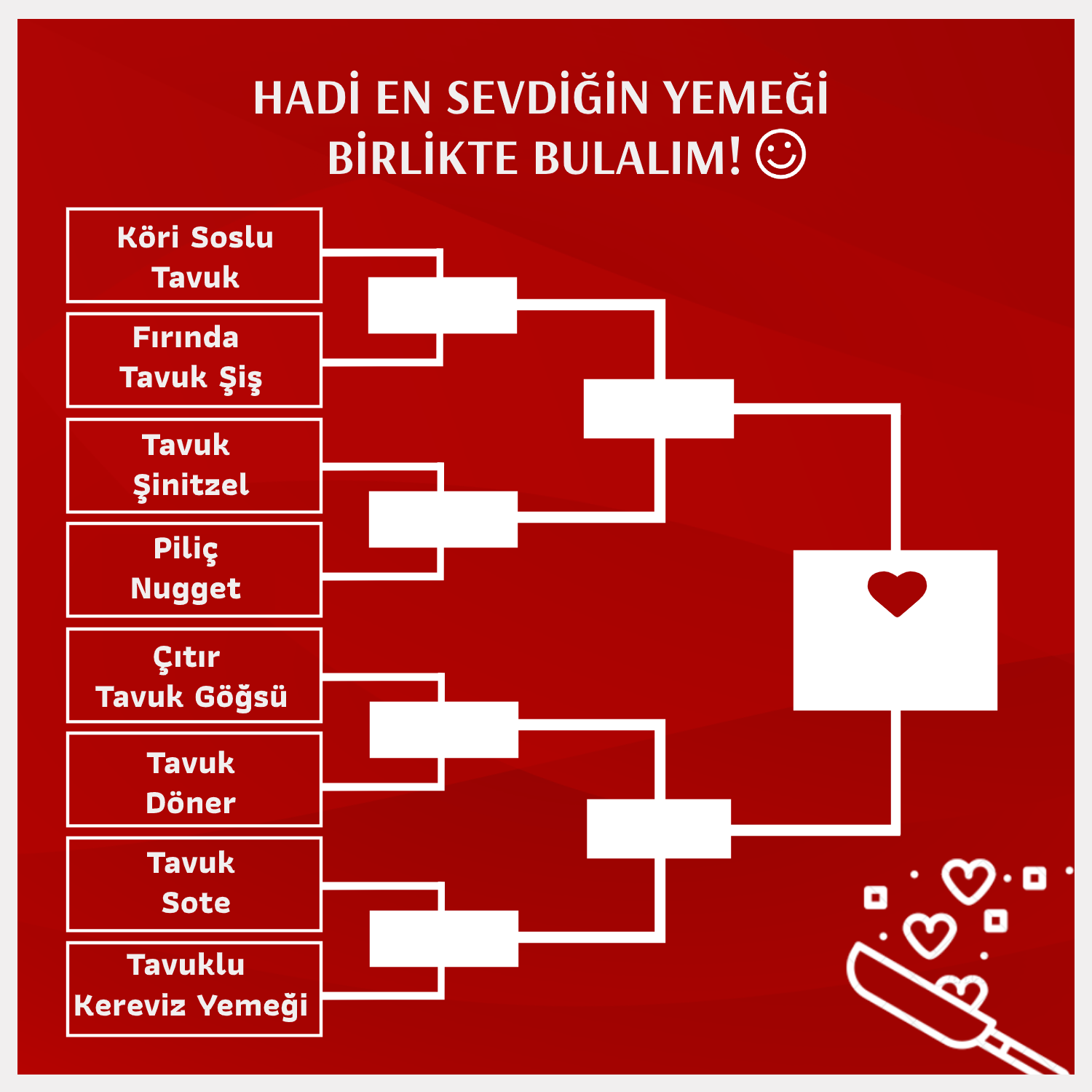 HADİ EN SEVDİĞİN YEMEĞİ BİRLİKTE BULALIM! ☺

Köri Soslu Tavuk

Fırında Tavuk Şiş

Tavuk Şinitzel

Piliç Nugget

Çıtır Tavuk Göğsü

Tavuk Döner

Tavuk Sote

Tavuklu Kereviz Yemeği